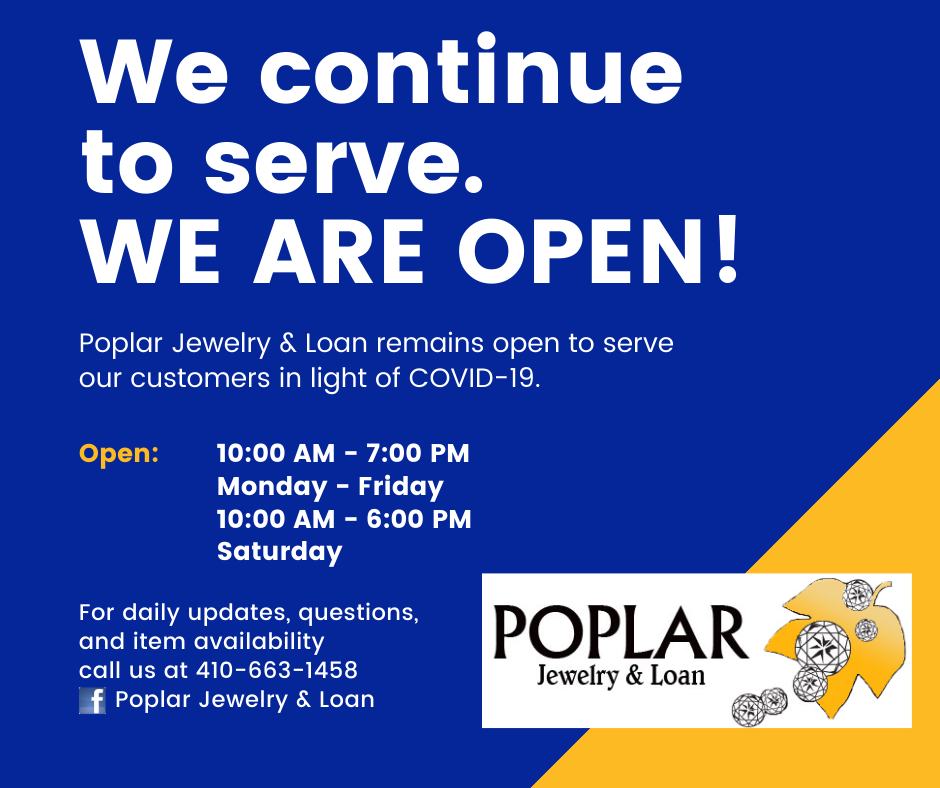 We continue to serve.
WE ARE OPEN!

Poplar Jewelry & Loan remains open to serve our customers in light of COVID-19.

Open: 10:00 AM - 7:00 PM
Monday - Friday
10:00 AM - 6:00 PM
Saturday

For daily updates, questions, and item availability call us at 410-663-1458
f Poplar Jewelry & Loan

POPLAR
Jewelry & Loan